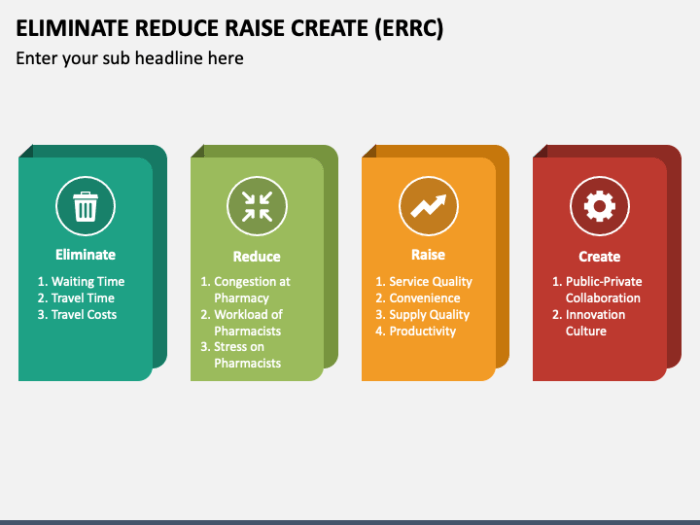 ELIMINATE REDUCE RAISE CREATE (ERRC)

Enter your sub headline here

Eliminate

1. Waiting Time
2. Travel Time
3. Travel Costs

Reduce

1. Congestion at Pharmacy
2. Workload of Pharmacists
3. Stress on Pharmacists

Raise

1. Service Quality
2. Convenience
3. Supply Quality
4. Productivity

Create

1. Public-Private Collaboration
2. Innovation Culture